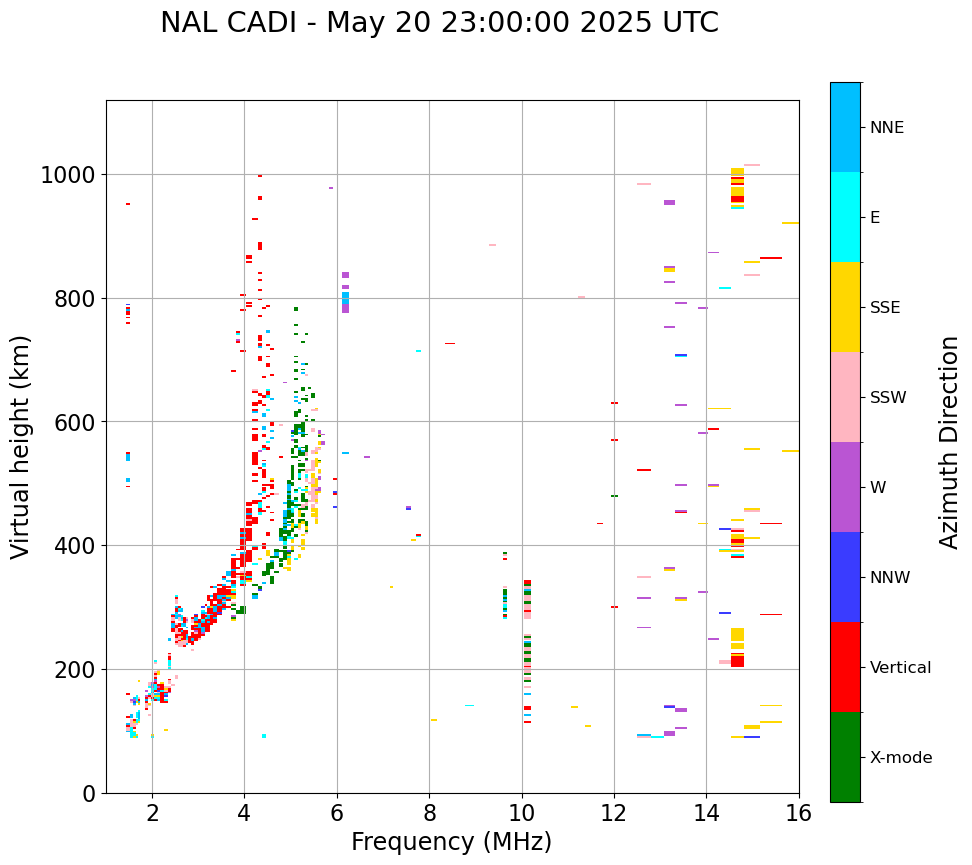 NAL CADI - May 20 23:00:00 2025 UTC

Virtual height (km)

1000
800
600
400
200
0

2
4
6
8
10
12
14
16

Frequency (MHz)

NNE
E
SSE
SSW
W
NNW
Vertical
X-mode

Azimuth Direction